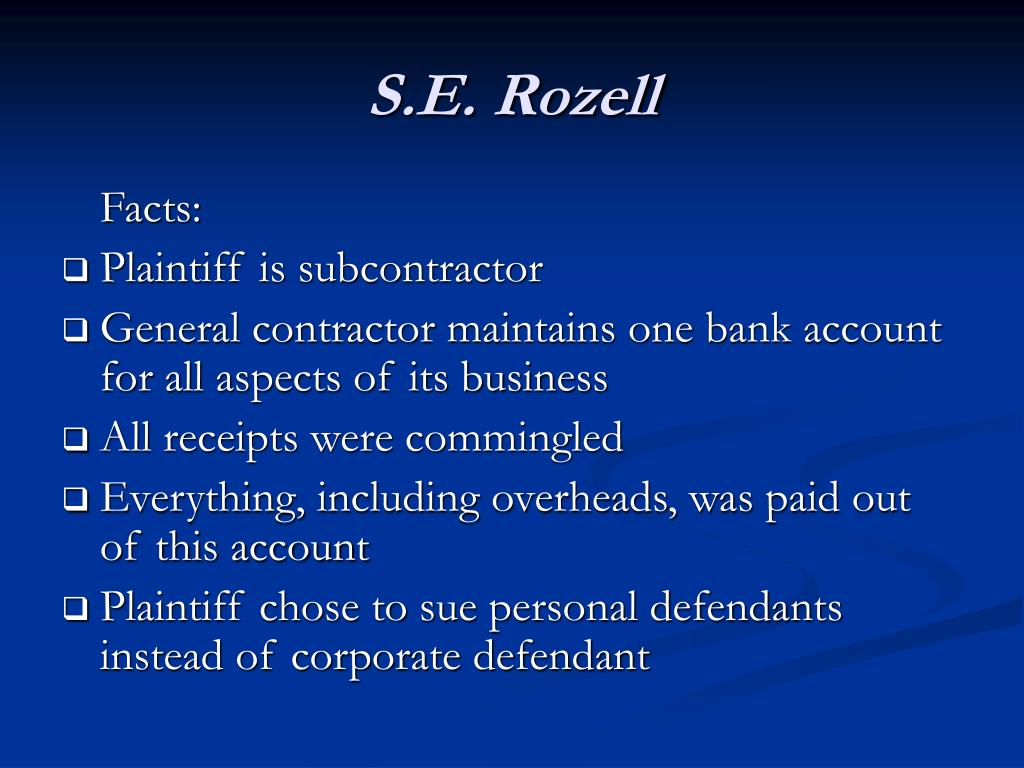 S.E. Rozell

Facts:

❑ Plaintiff is subcontractor

❑ General contractor maintains one bank account for all aspects of its business

❑ All receipts were commingled

❑ Everything, including overheads, was paid out of this account

❑ Plaintiff chose to sue personal defendants instead of corporate defendant